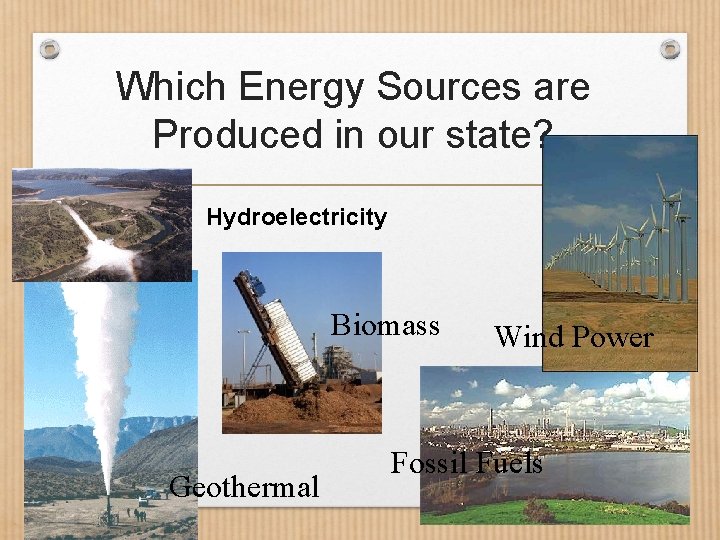 Which Energy Sources are Produced in our state?

Hydroelectricity

Biomass

Wind Power

Fossil Fuels

Geothermal